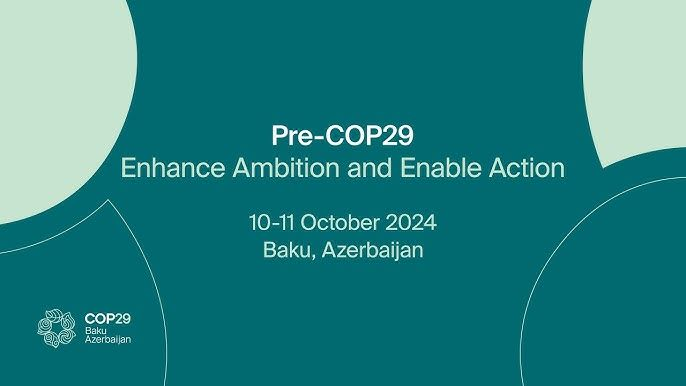 Pre-COP29
Enhance Ambition and Enable Action

10-11 October 2024
Baku, Azerbaijan

COP29
Baku
Azerbaijan